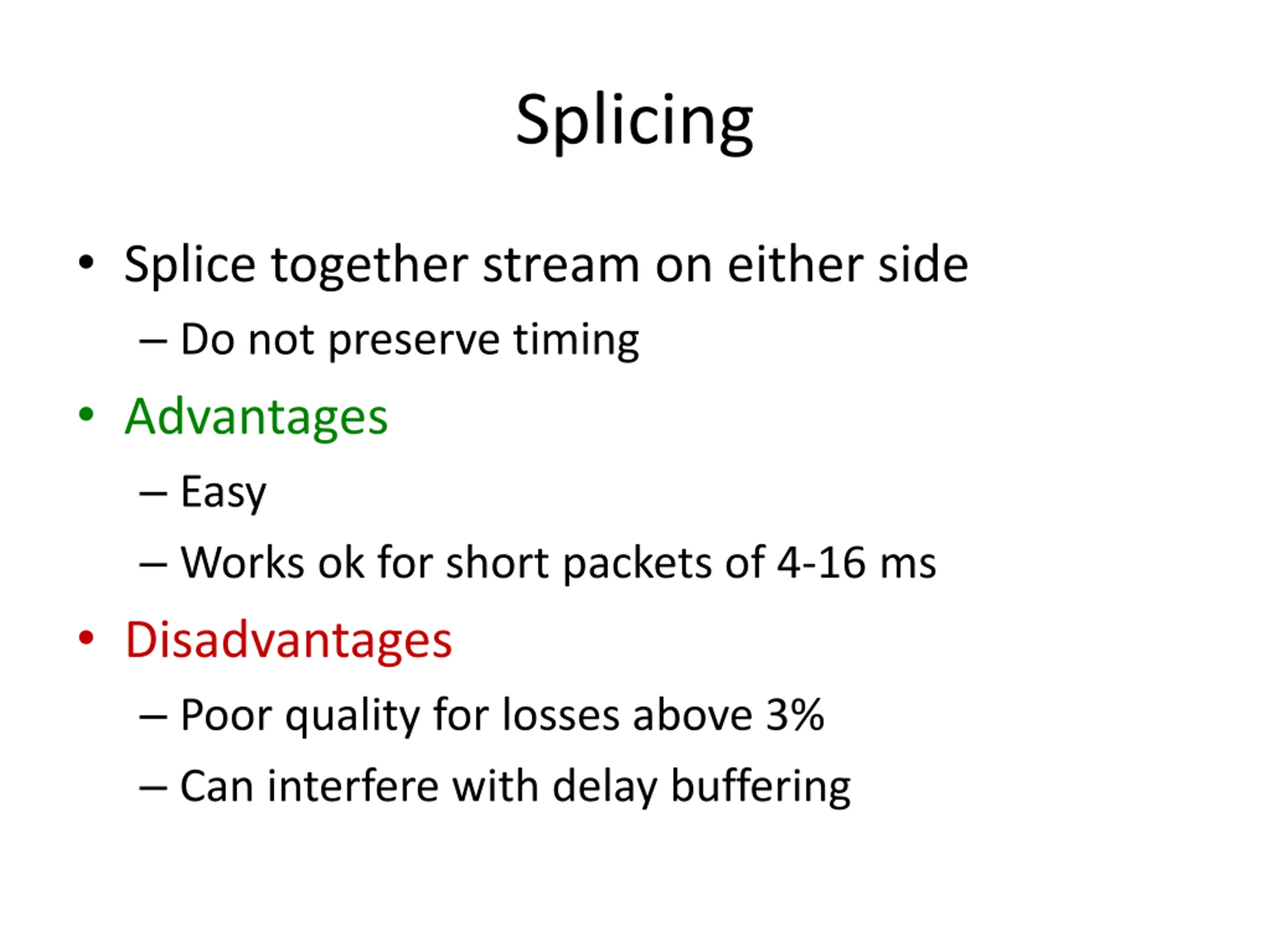 Splicing

• Splice together stream on either side
– Do not preserve timing

• Advantages
– Easy
– Works ok for short packets of 4-16 ms

• Disadvantages
– Poor quality for losses above 3%
– Can interfere with delay buffering